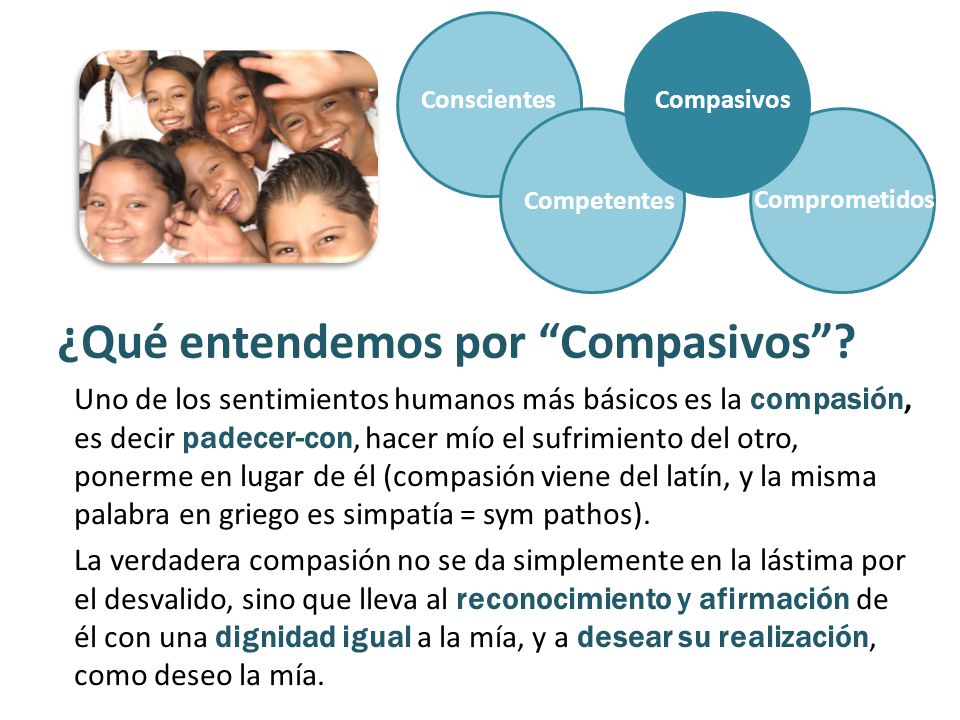 Conscientes

Compasivos

Competentes

Comprometidos

¿Qué entendemos por “Compasivos”?

Uno de los sentimientos humanos más básicos es la compasión, es decir padecer-con, hacer mío el sufrimiento del otro, ponerme en lugar de él (compasión viene del latín, y la misma palabra en griego es simpatía = sym pathos).

La verdadera compasión no se da simplemente en la lástima por el desvalido, sino que lleva al reconocimiento y afirmación de él con una dignidad igual a la mía, y a desear su realización, como deseo la mía.